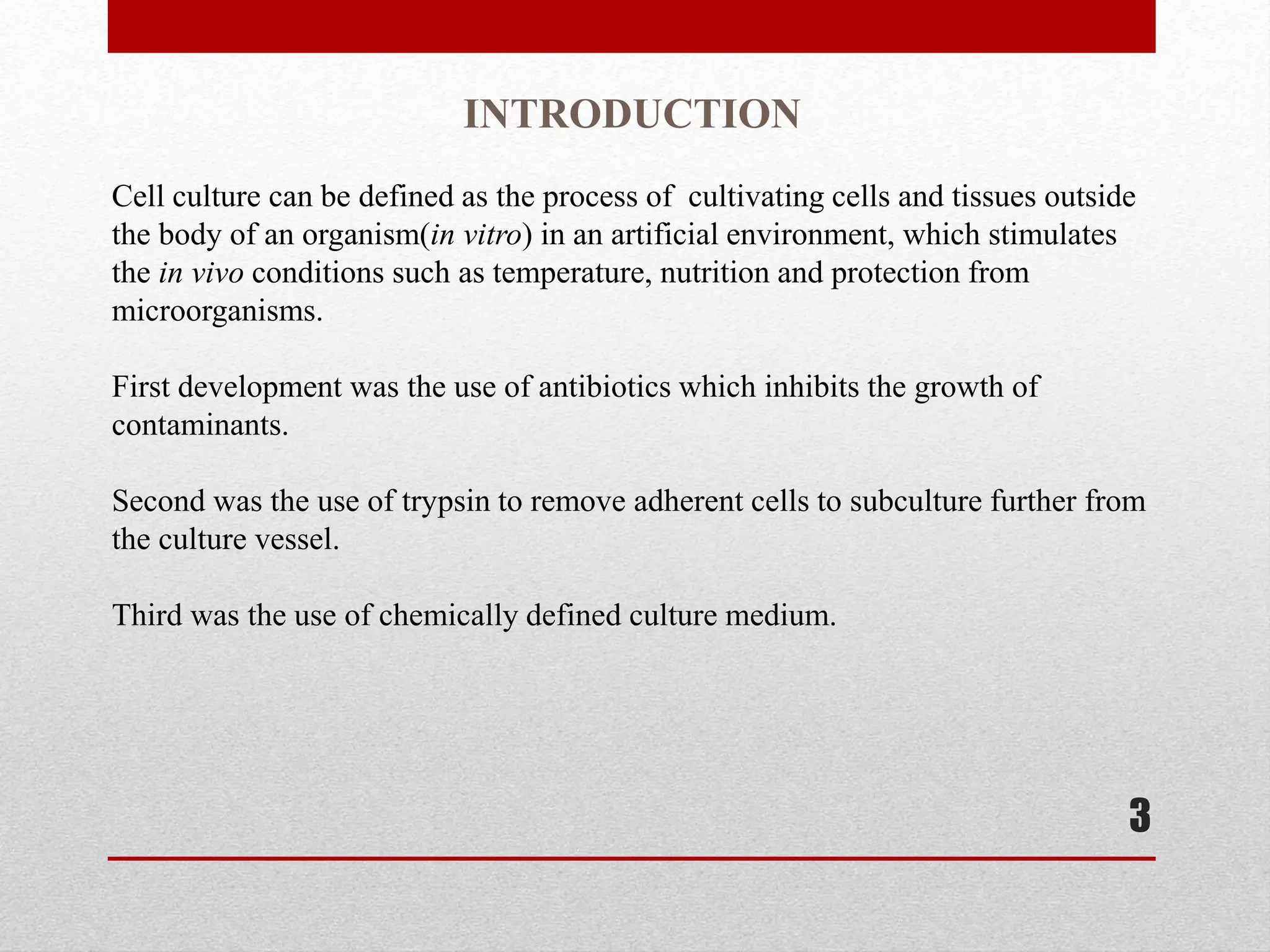 INTRODUCTION

Cell culture can be defined as the process of cultivating cells and tissues outside the body of an organism(in vitro) in an artificial environment, which stimulates the in vivo conditions such as temperature, nutrition and protection from microorganisms.

First development was the use of antibiotics which inhibits the growth of contaminants.

Second was the use of trypsin to remove adherent cells to subculture further from the culture vessel.

Third was the use of chemically defined culture medium.

3